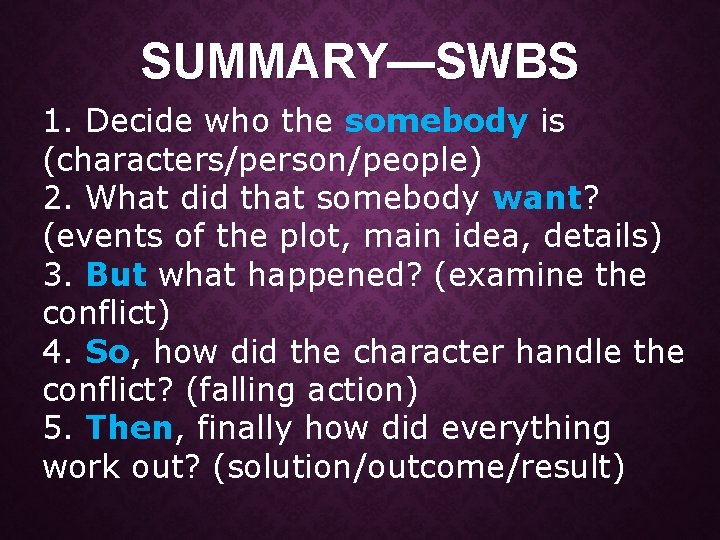 SUMMARY—SWBS

1. Decide who the somebody is (characters/person/people)
2. What did that somebody want? (events of the plot, main idea, details)
3. But what happened? (examine the conflict)
4. So, how did the character handle the conflict? (falling action)
5. Then, finally how did everything work out? (solution/outcome/result)